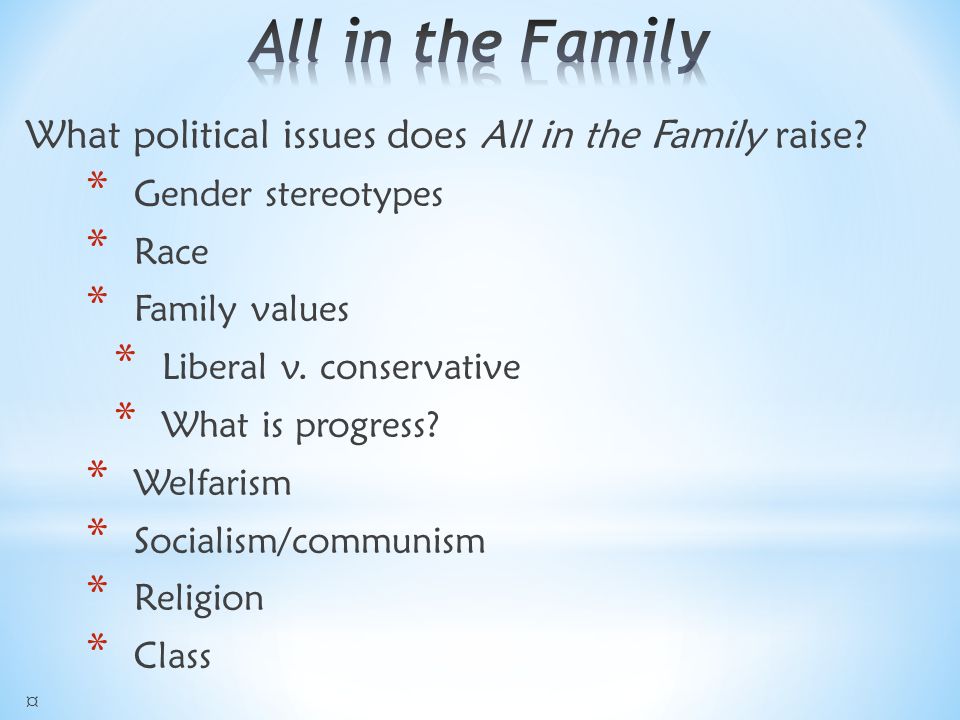 All in the Family

What political issues does All in the Family raise?

* Gender stereotypes
* Race
* Family values
  * Liberal v. conservative
  * What is progress?
* Welfarism
* Socialism/communism
* Religion
* Class

¤